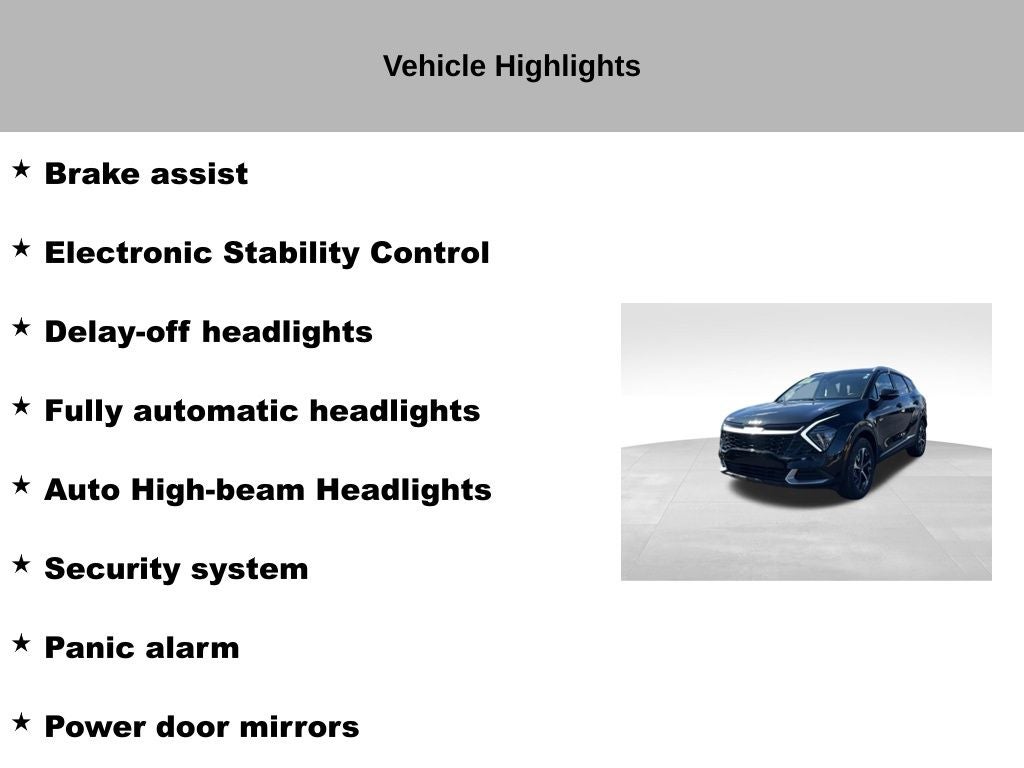 Vehicle Highlights

★ Brake assist

★ Electronic Stability Control

★ Delay-off headlights

★ Fully automatic headlights

★ Auto High-beam Headlights

★ Security system

★ Panic alarm

★ Power door mirrors